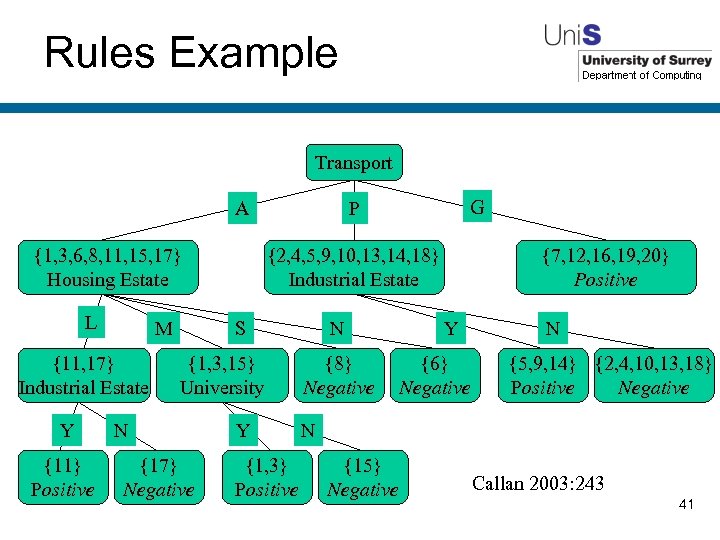 Rules Example

UniS
University of Surrey
Department of Computing

Transport

A

P

G

{1,3,6,8,11,15,17}
Housing Estate

{2,4,5,9,10,13,14,18}
Industrial Estate

{7,12,16,19,20}
Positive

L

M

S

N

Y

N

{11,17}
Industrial Estate

{1,3,15}
University

{8}
Negative

{6}
Negative

{5,9,14}
Positive

{2,4,10,13,18}
Negative

Y

N

Y

N

{11}
Positive

{17}
Negative

{1,3}
Positive

{15}
Negative

Callan 2003:243

41